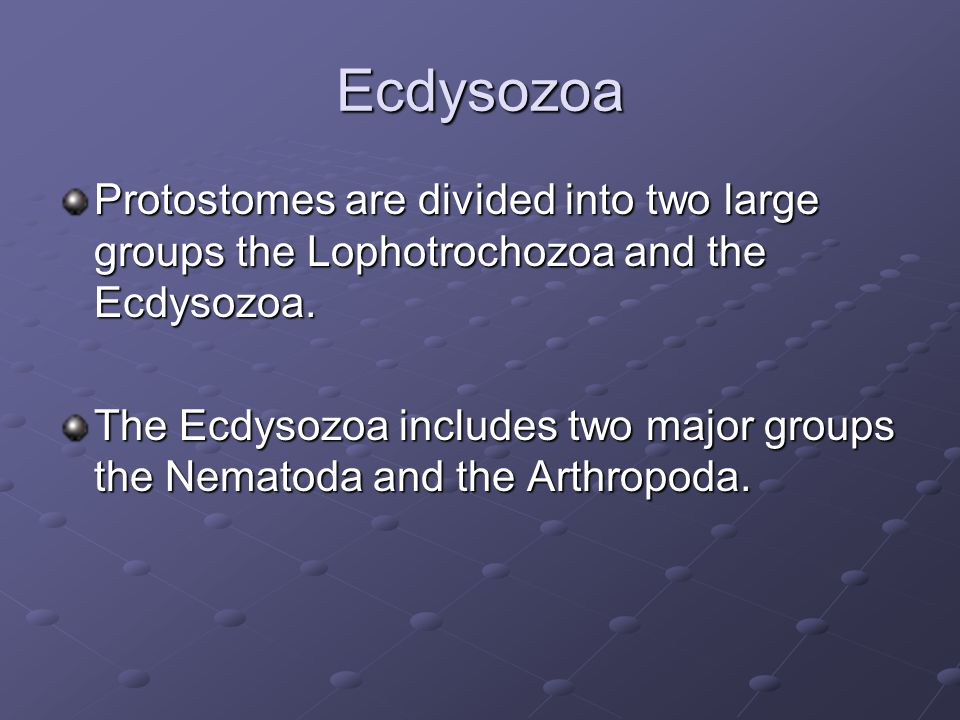 Ecdysozoa

Protostomes are divided into two large groups the Lophotrochozoa and the Ecdysozoa.

The Ecdysozoa includes two major groups the Nematoda and the Arthropoda.